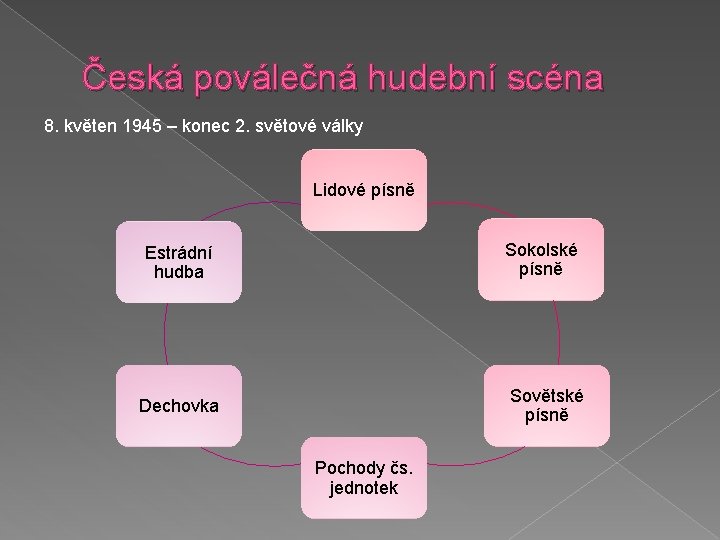 Česká poválečná hudební scéna

8. květen 1945 – konec 2. světové války

Lidové písně

Sokolské písně

Sovětské písně

Pochody čs. jednotek

Dechovka

Estrádní hudba